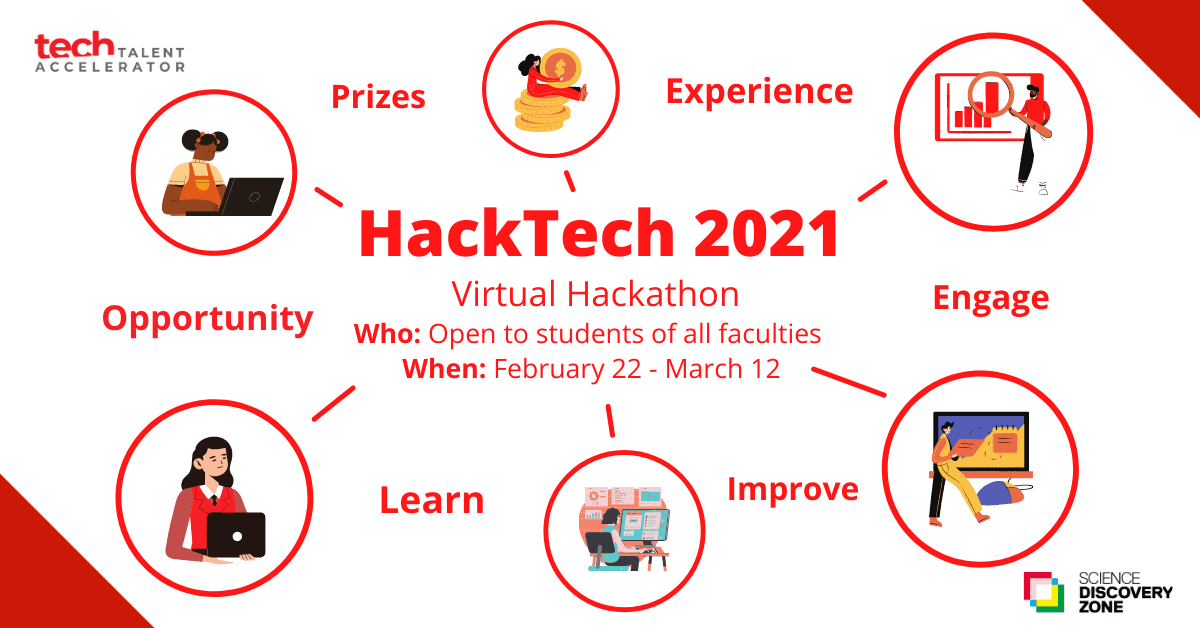 tech TALENT ACCELERATOR

Prizes

Experience

HackTech 2021

Virtual Hackathon

Who: Open to students of all faculties

When: February 22 - March 12

Opportunity

Engage

Learn

Improve

SCIENCE DISCOVERY ZONE